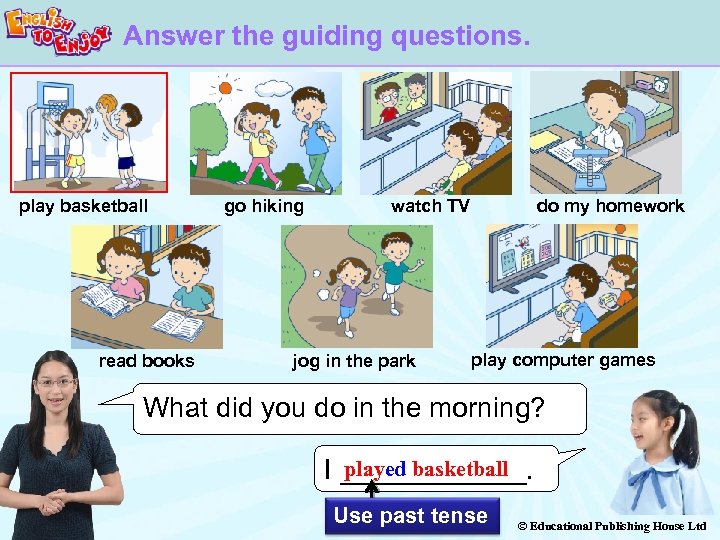 ENGLISH TO ENJOY

Answer the guiding questions.

play basketball

go hiking

watch TV

do my homework

read books

jog in the park

play computer games

What did you do in the morning?

I played basketball.

Use past tense

© Educational Publishing House Ltd